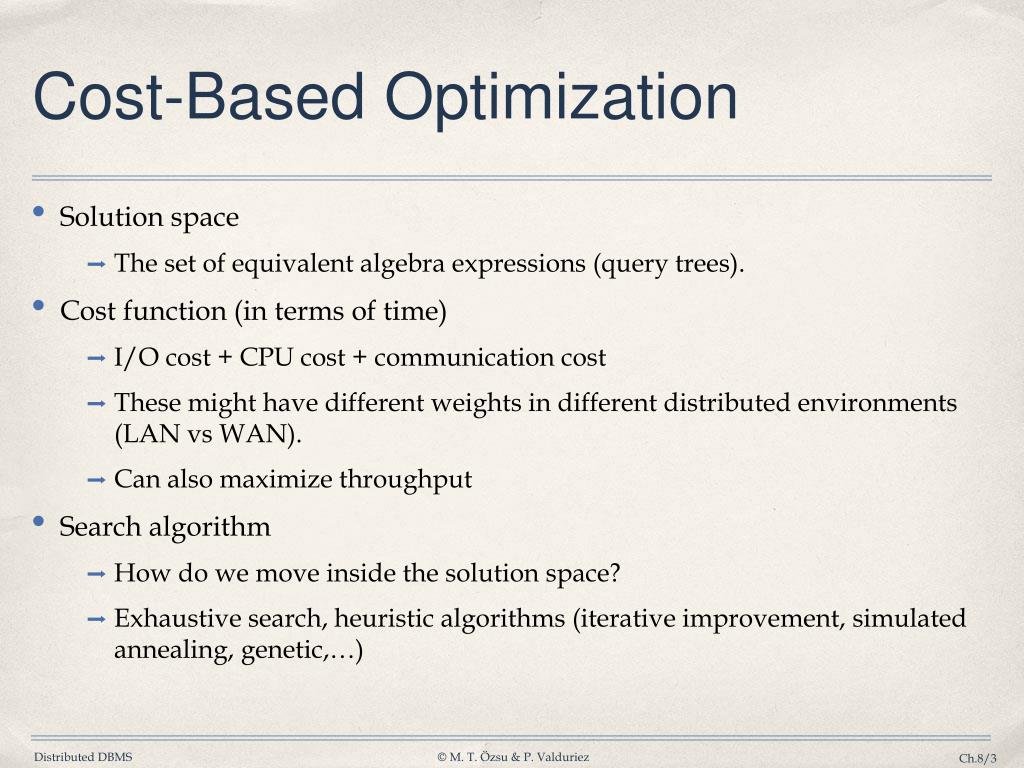 Cost-Based Optimization

• Solution space

➡ The set of equivalent algebra expressions (query trees).

• Cost function (in terms of time)

➡ I/O cost + CPU cost + communication cost

➡ These might have different weights in different distributed environments (LAN vs WAN).

➡ Can also maximize throughput

• Search algorithm

➡ How do we move inside the solution space?

➡ Exhaustive search, heuristic algorithms (iterative improvement, simulated annealing, genetic,…)

Distributed DBMS

© M. T. Özsu & P. Valduriez

Ch.8/3